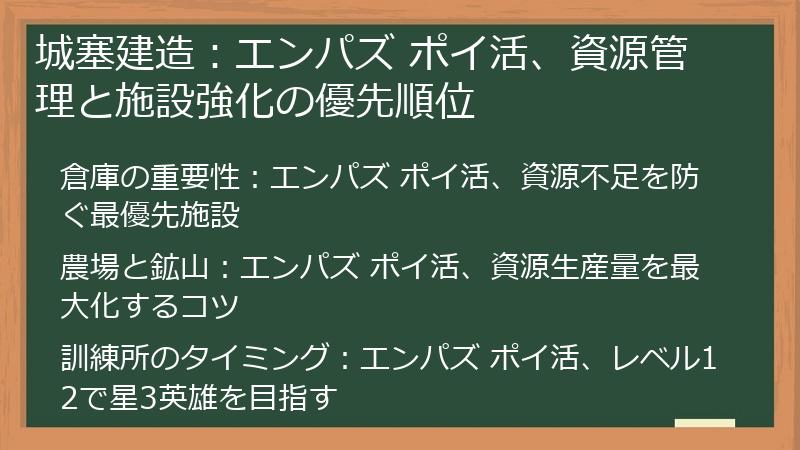 城塞建造：エンパズ ポイ活、資源管理と施設強化の優先順位

倉庫の重要性：エンパズ ポイ活、資源不足を防ぐ最優先施設

農場と鉱山：エンパズ ポイ活、資源生産量を最大化するコツ

訓練所のタイミング：エンパズ ポイ活、レベル12で星3英雄を目指す